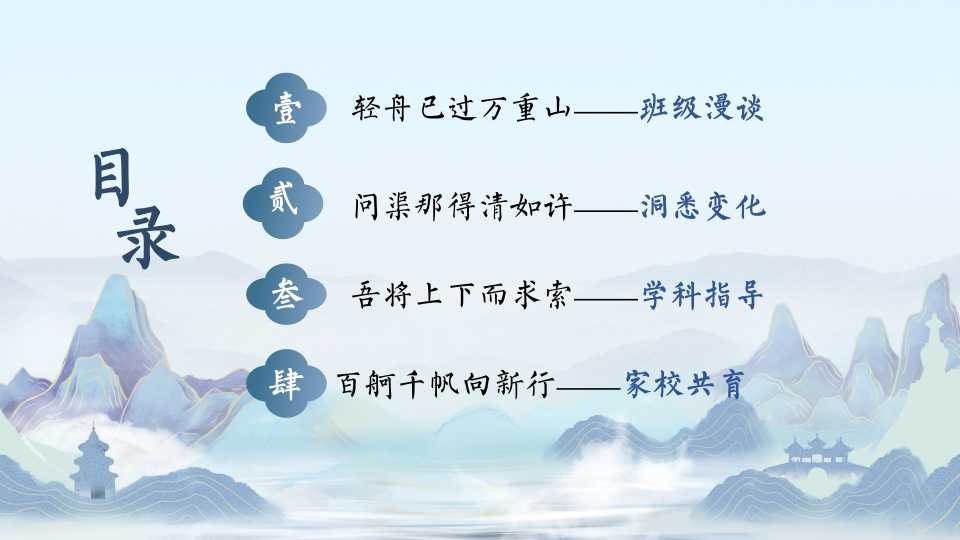 目录

壹 轻舟已过万重山——班级漫谈

贰 问渠那得清如许——洞悉变化

叁 吾将上下而求索——学科指导

肆 百舸千帆向新行——家校共育